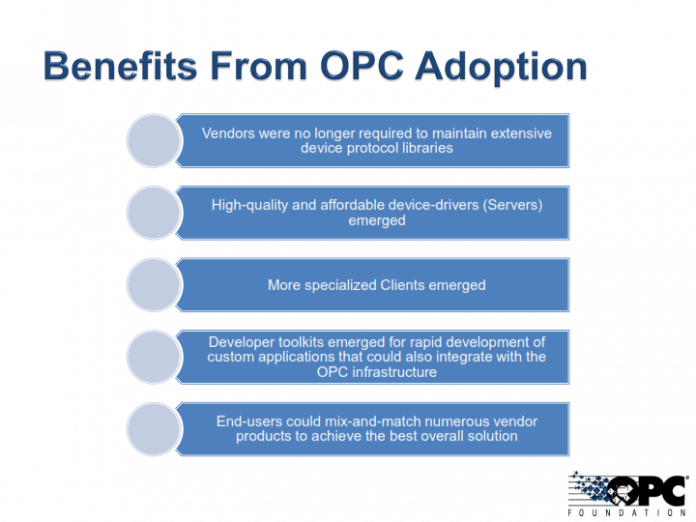 Benefits From OPC Adoption

Vendors were no longer required to maintain extensive device protocol libraries

High-quality and affordable device-drivers (Servers) emerged

More specialized Clients emerged

Developer toolkits emerged for rapid development of custom applications that could also integrate with the OPC infrastructure

End-users could mix-and-match numerous vendor products to achieve the best overall solution

OPC
FOUNDATION